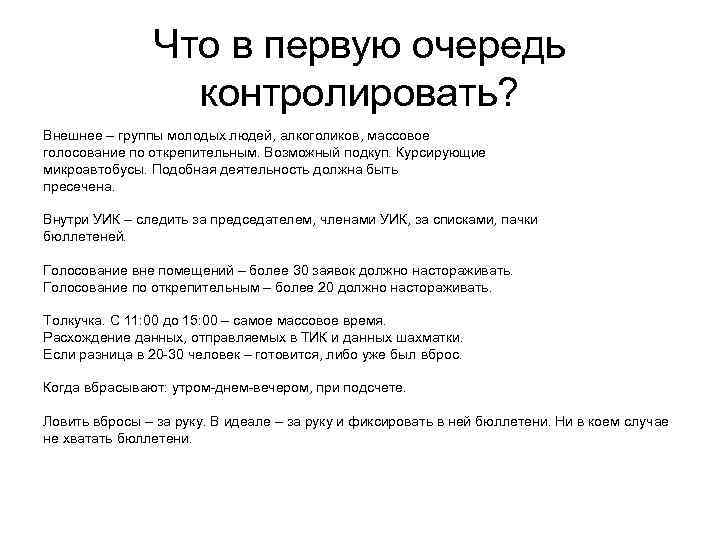 Что в первую очередь контролировать?

Внешнее – группы молодых людей, алкоголиков, массовое голосование по открепительным. Возможный подкуп. Курсирующие микроавтобусы. Подобная деятельность должна быть пресечена.

Внутри УИК – следить за председателем, членами УИК, за списками, пачки бюллетеней.

Голосование вне помещений – более 30 заявок должно настораживать. Голосование по открепительным – более 20 должно настораживать.

Толкучка. С 11:00 до 15:00 – самое массовое время. Расхождение данных, отправляемых в ТИК и данных шахматки. Если разница в 20-30 человек – готовится, либо уже был вброс.

Когда вбрасывают: утром-днем-вечером, при подсчете.

Ловить вбросы – за руку. В идеале – за руку и фиксировать в ней бюллетени. Ни в коем случае не хватать бюллетени.